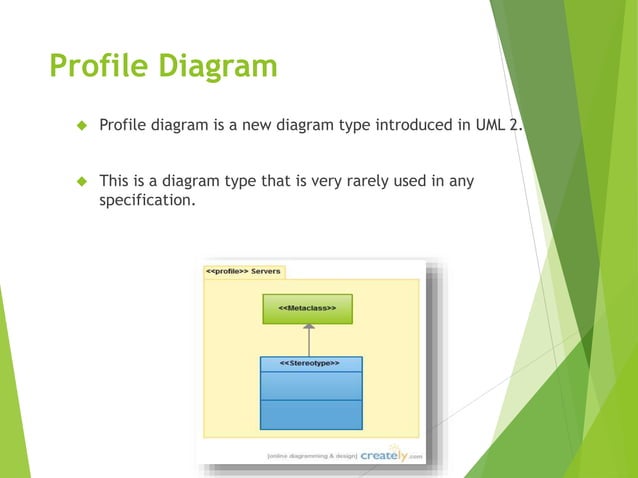 Profile Diagram

Profile diagram is a new diagram type introduced in UML 2.

This is a diagram type that is very rarely used in any specification.

<<profile>> Servers

<<Metaclass>>

<<Stereotype>>

[online diagramming & design] creately.com